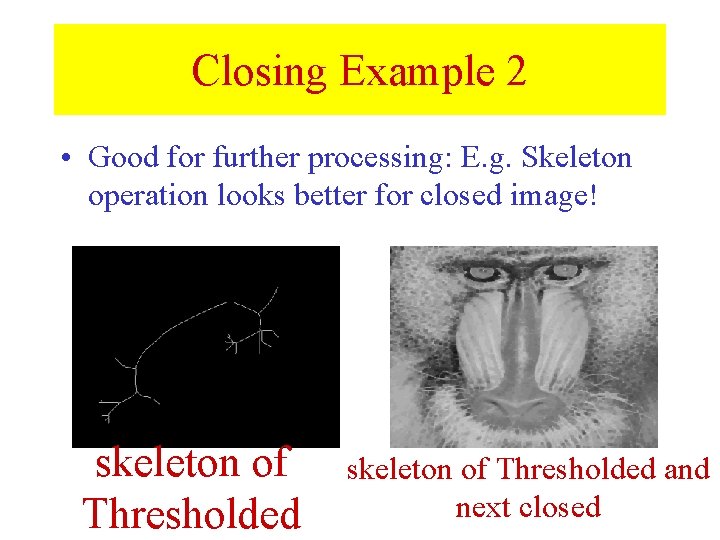 Closing Example 2

• Good for further processing: E.g. Skeleton operation looks better for closed image!

skeleton of Thresholded

skeleton of Thresholded and next closed